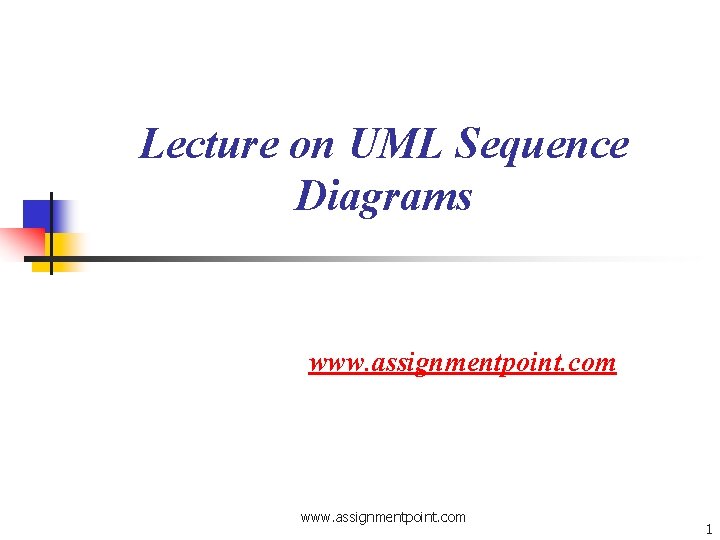 Lecture on UML Sequence Diagrams

www.assignmentpoint.com

www.assignmentpoint.com

1